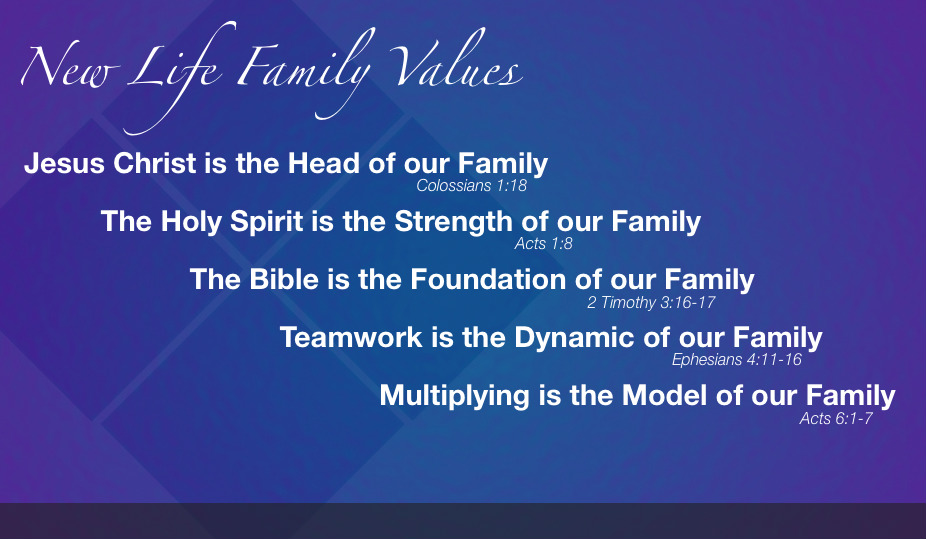 New Life Family Values

Jesus Christ is the Head of our Family
Colossians 1:18

The Holy Spirit is the Strength of our Family
Acts 1:8

The Bible is the Foundation of our Family
2 Timothy 3:16-17

Teamwork is the Dynamic of our Family
Ephesians 4:11-16

Multiplying is the Model of our Family
Acts 6:1-7